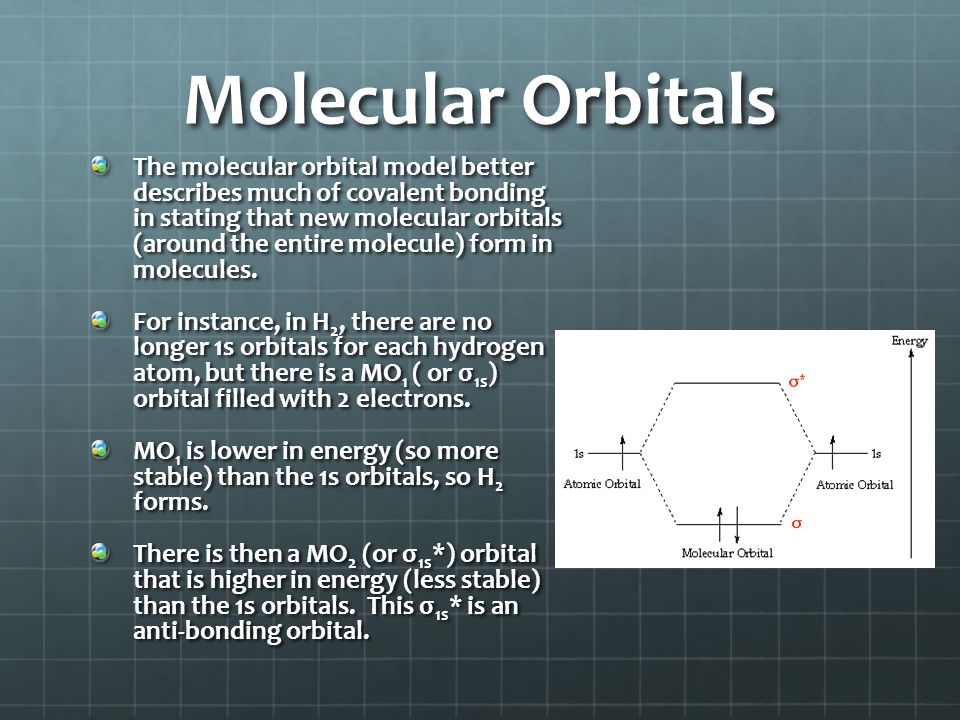 Molecular Orbitals

The molecular orbital model better describes much of covalent bonding in stating that new molecular orbitals (around the entire molecule) form in molecules.

For instance, in $H_2$, there are no longer 1s orbitals for each hydrogen atom, but there is a $MO_1$ ( or $\sigma_{1s}$) orbital filled with 2 electrons.

$MO_1$ is lower in energy (so more stable) than the 1s orbitals, so $H_2$ forms.

There is then a $MO_2$ (or $\sigma_{1s}$*) orbital that is higher in energy (less stable) than the 1s orbitals. This $\sigma_{1s}$* is an anti-bonding orbital.

Energy
$\sigma^*$
1s
1s
Atomic Orbital
Atomic Orbital
$\sigma$
Molecular Orbital